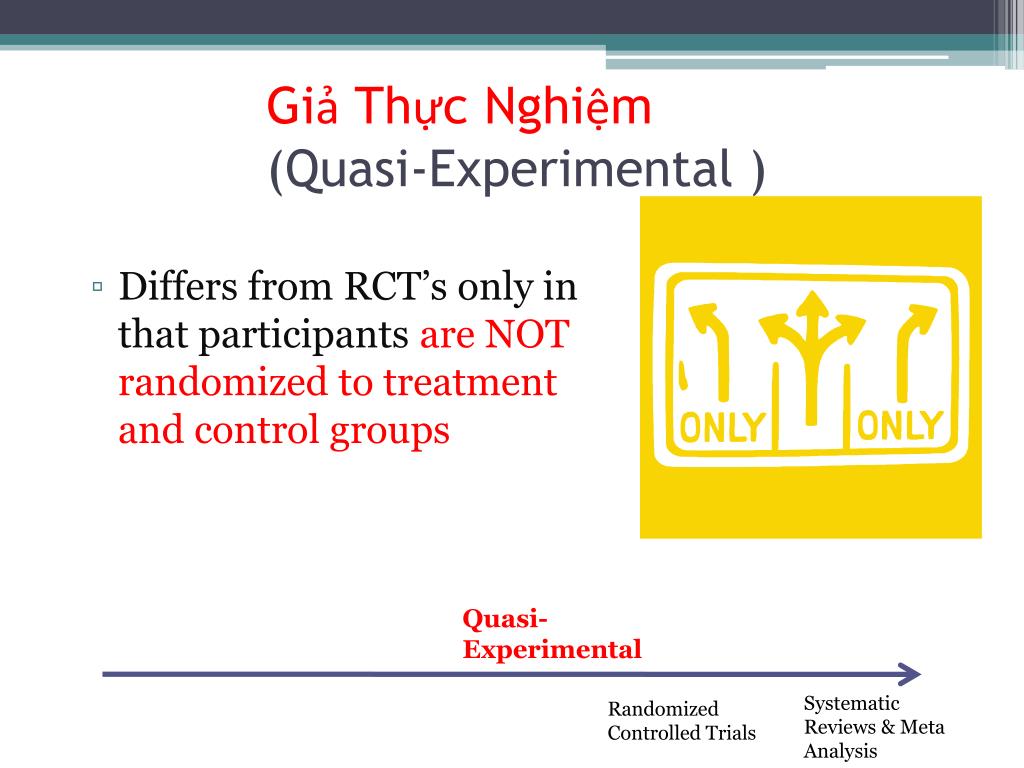 Giả Thực Nghiệm
(Quasi-Experimental )

▫ Differs from RCT’s only in that participants are NOT randomized to treatment and control groups

ONLY ONLY

Quasi-Experimental

Randomized Controlled Trials

Systematic Reviews & Meta Analysis